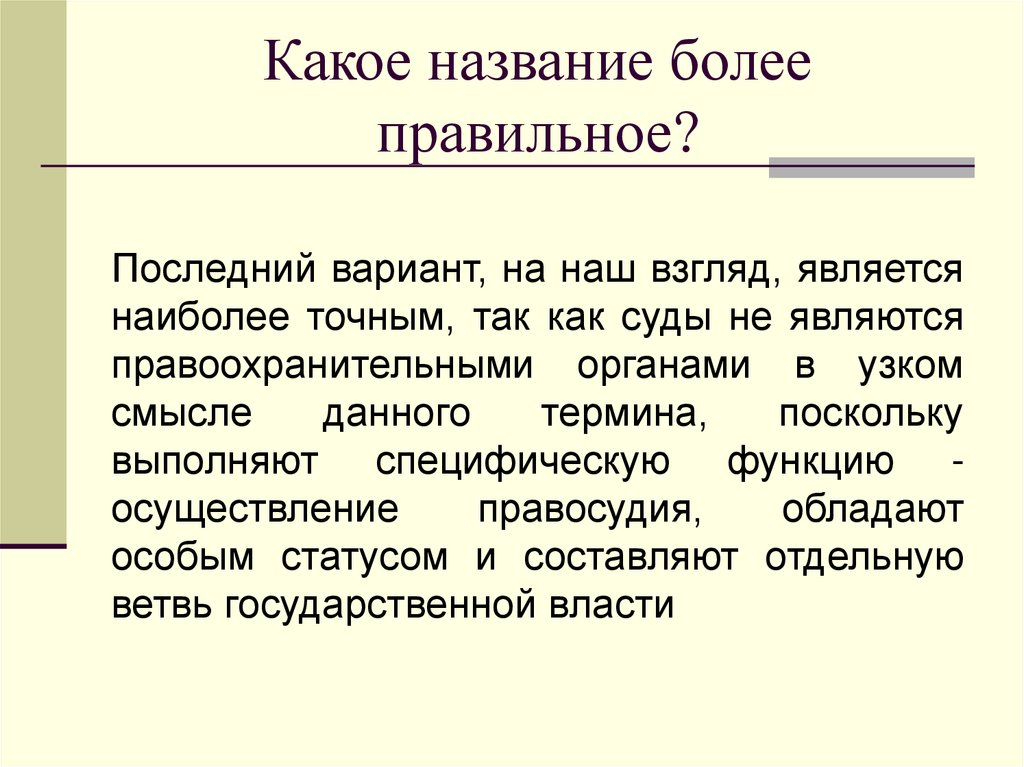 Какое название более правильное?

Последний вариант, на наш взгляд, является наиболее точным, так как суды не являются правоохранительными органами в узком смысле данного термина, поскольку выполняют специфическую функцию - осуществление правосудия, обладают особым статусом и составляют отдельную ветвь государственной власти